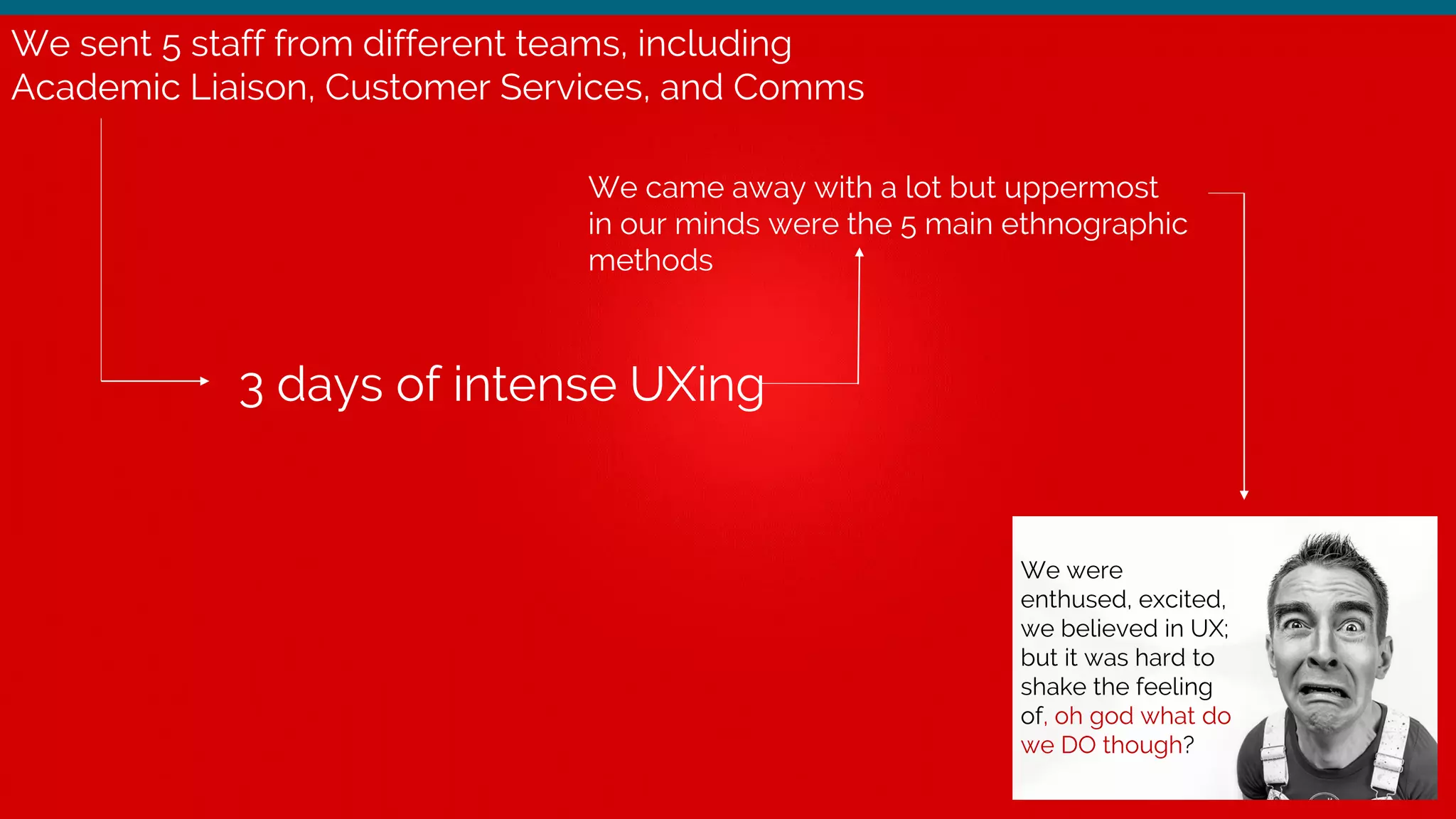 We sent 5 staff from different teams, including Academic Liaison, Customer Services, and Comms

3 days of intense UXing

We came away with a lot but uppermost in our minds were the 5 main ethnographic methods

We were enthused, excited, we believed in UX; but it was hard to shake the feeling of, oh god what do we DO though?